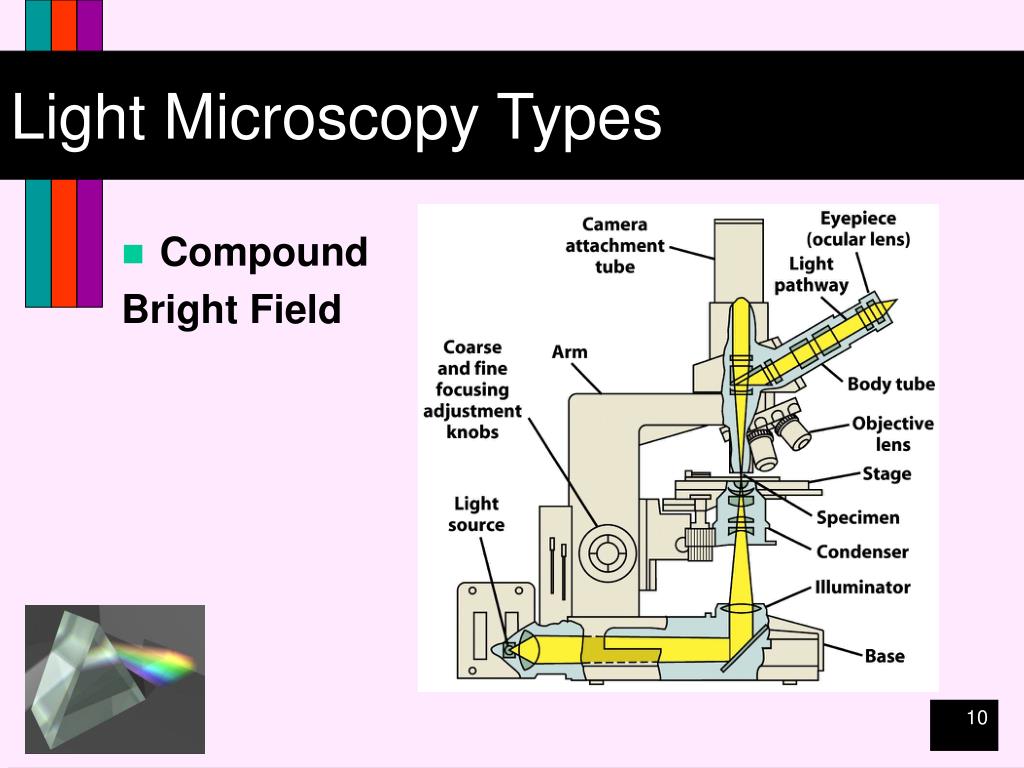 Light Microscopy Types

Compound

Bright Field

Camera attachment tube

Eyepiece (ocular lens)

Light pathway

Coarse and fine focusing adjustment knobs

Arm

Body tube

Objective lens

Stage

Light source

Specimen

Condenser

Illuminator

Base

10